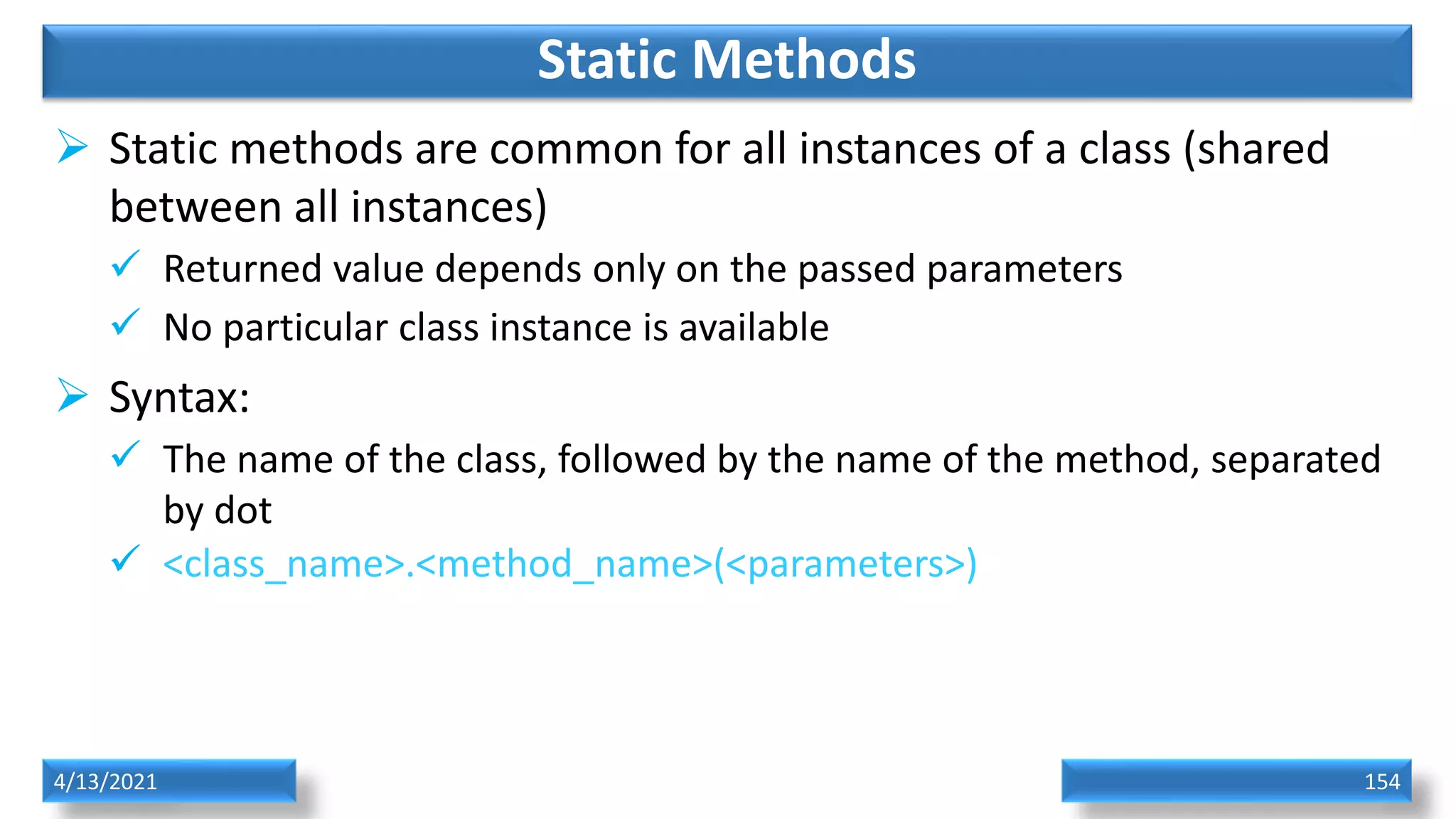 Static Methods

➢ Static methods are common for all instances of a class (shared between all instances)

✓ Returned value depends only on the passed parameters

✓ No particular class instance is available

➢ Syntax:

✓ The name of the class, followed by the name of the method, separated by dot

✓ <class_name>.<method_name>(<parameters>)

4/13/2021

154